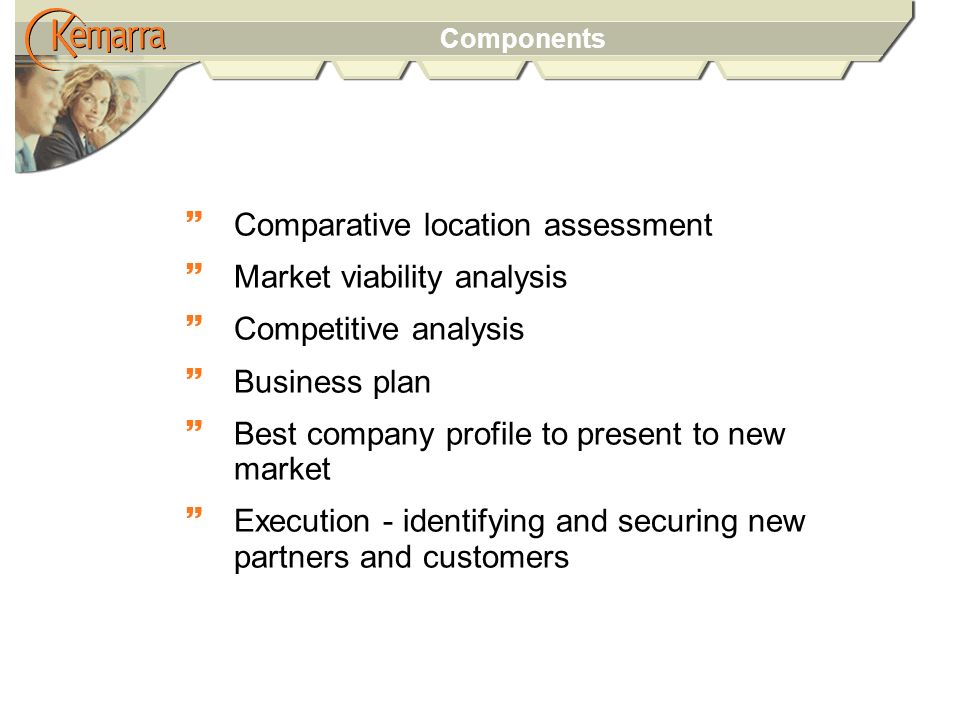 Kemarra

Components

” Comparative location assessment
” Market viability analysis
” Competitive analysis
” Business plan
” Best company profile to present to new market
” Execution - identifying and securing new partners and customers